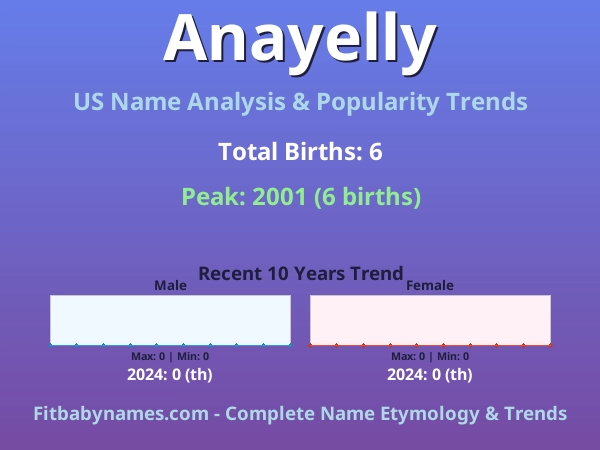 Anayelly

US Name Analysis & Popularity Trends

Total Births: 6

Peak: 2001 (6 births)

Recent 10 Years Trend

Male

Max: 0 | Min: 0

2024: 0 (th)

Female

Max: 0 | Min: 0

2024: 0 (th)

Fitbabynames.com - Complete Name Etymology & Trends